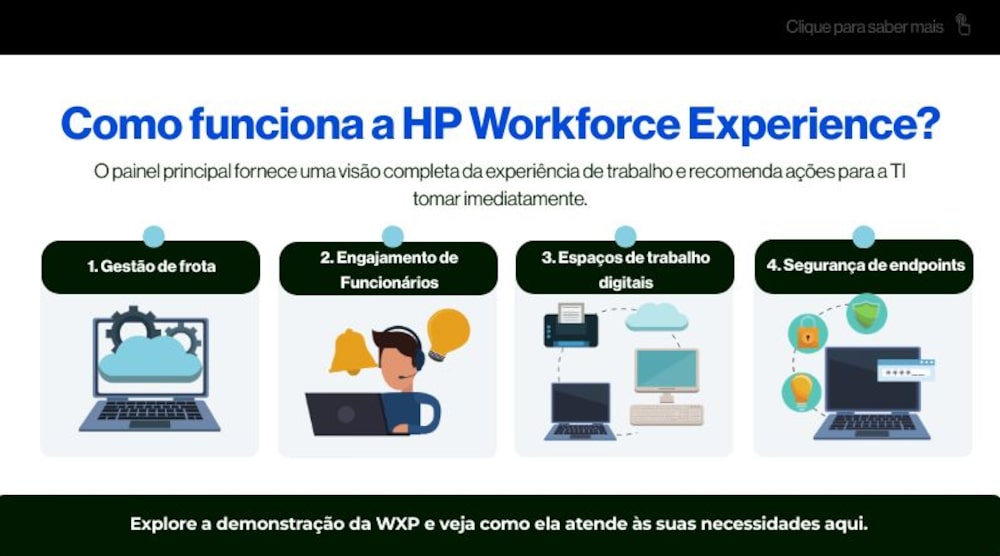 Clique para saber mais

Como funciona a HP Workforce Experience?

O painel principal fornece uma visão completa da experiência de trabalho e recomenda ações para a TI tomar imediatamente.

1. Gestão de frota

2. Engajamento de Funcionários

3. Espaços de trabalho digitais

4. Segurança de endpoints

Explore a demonstração da WXP e veja como ela atende às suas necessidades aqui.